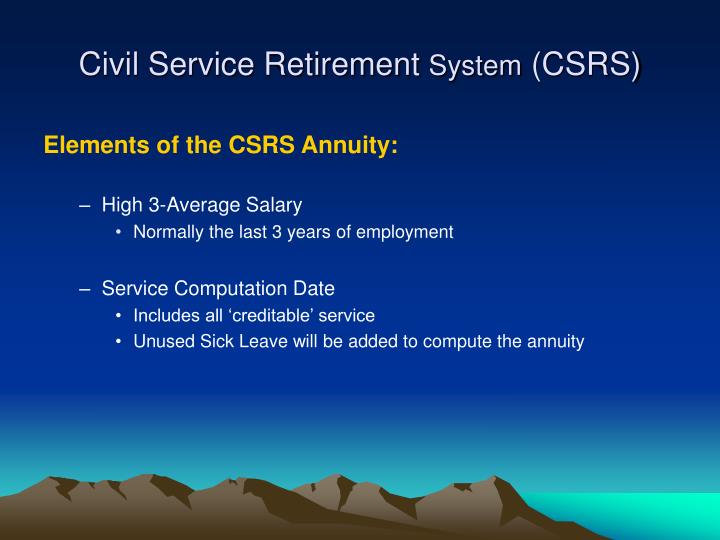 Civil Service Retirement System (CSRS)

Elements of the CSRS Annuity:

– High 3-Average Salary
• Normally the last 3 years of employment

– Service Computation Date
• Includes all ‘creditable’ service
• Unused Sick Leave will be added to compute the annuity